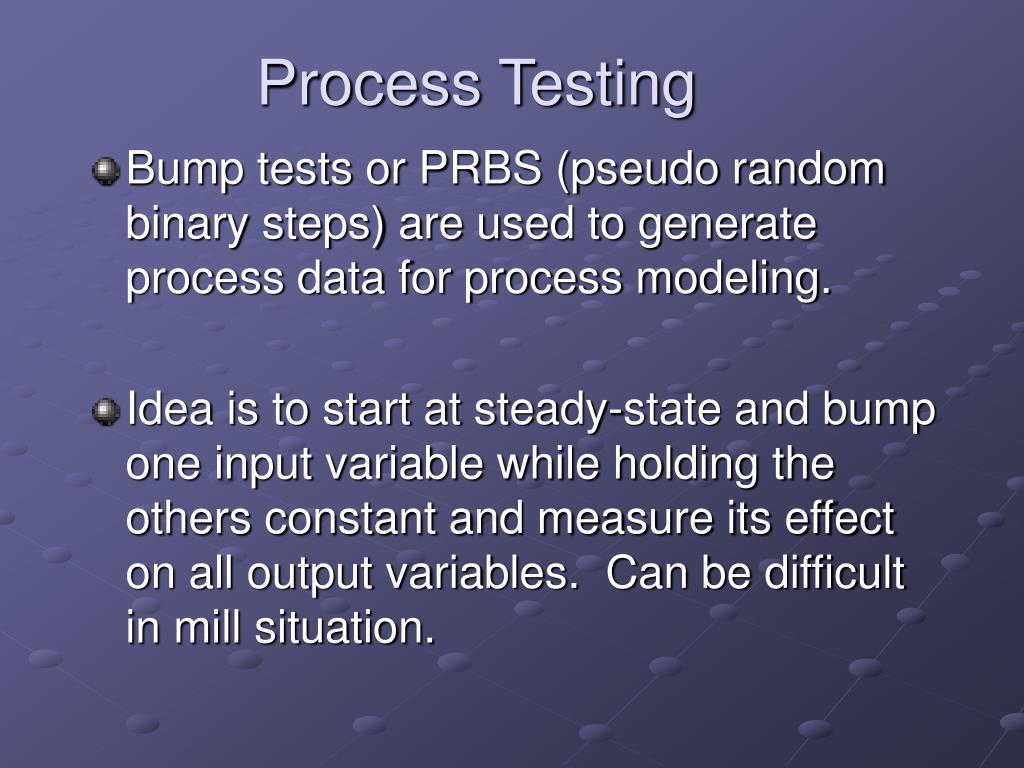 Process Testing

Bump tests or PRBS (pseudo random binary steps) are used to generate process data for process modeling.

Idea is to start at steady-state and bump one input variable while holding the others constant and measure its effect on all output variables.  Can be difficult in mill situation.